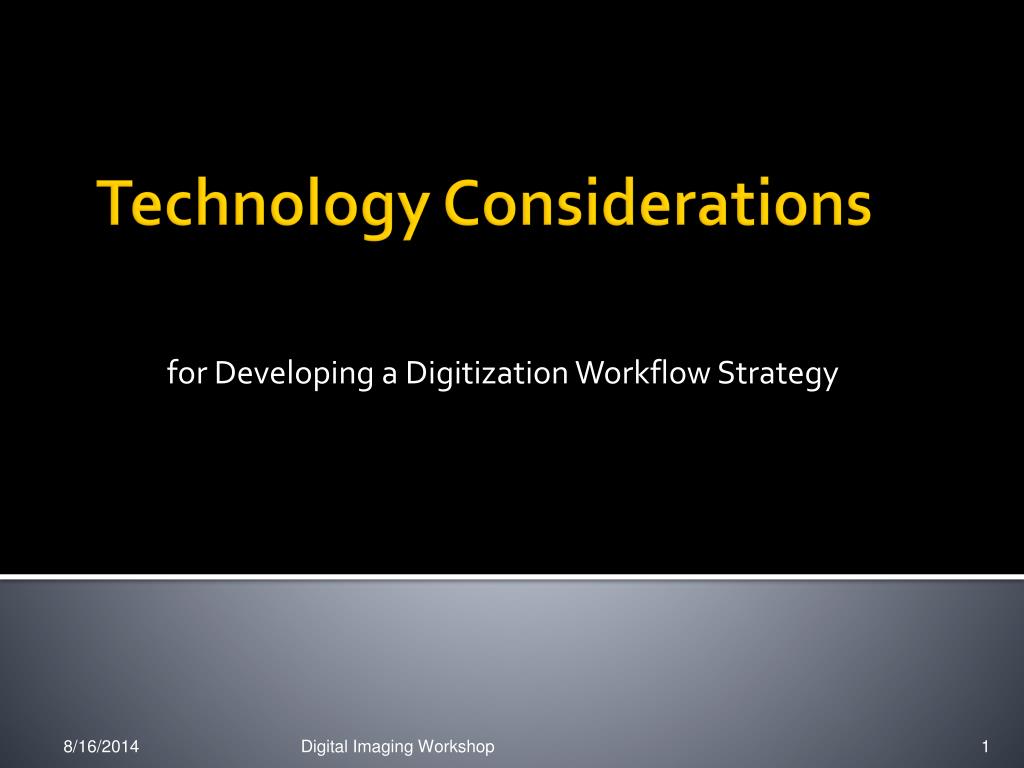 Technology Considerations

for Developing a Digitization Workflow Strategy

8/16/2014

Digital Imaging Workshop

1